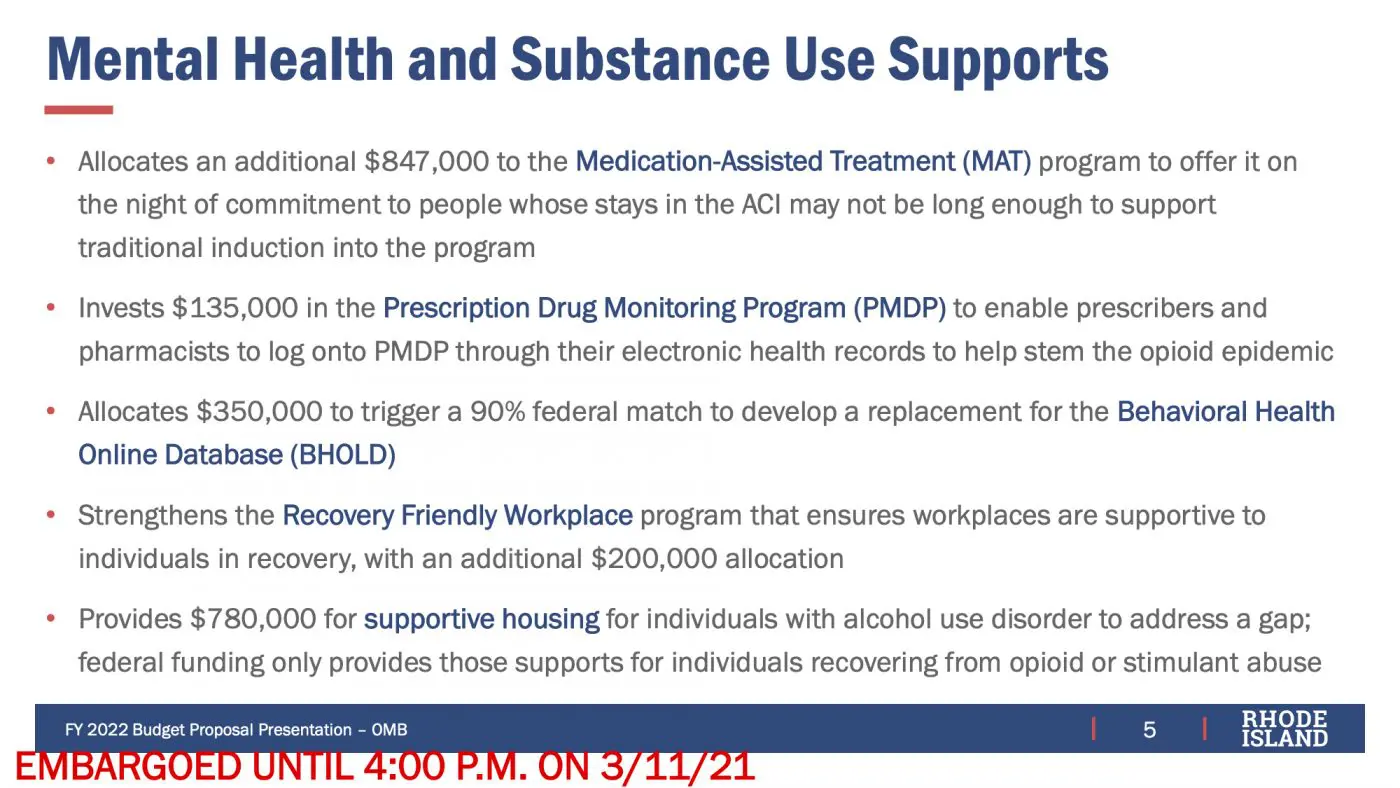 Mental Health and Substance Use Supports

• Allocates an additional \$847,000 to the Medication-Assisted Treatment (MAT) program to offer it on the night of commitment to people whose stays in the ACI may not be long enough to support traditional induction into the program

• Invests \$135,000 in the Prescription Drug Monitoring Program (PMDP) to enable prescribers and pharmacists to log onto PMDP through their electronic health records to help stem the opioid epidemic

• Allocates \$350,000 to trigger a 90% federal match to develop a replacement for the Behavioral Health Online Database (BHOLD)

• Strengthens the Recovery Friendly Workplace program that ensures workplaces are supportive to individuals in recovery, with an additional \$200,000 allocation

• Provides \$780,000 for supportive housing for individuals with alcohol use disorder to address a gap; federal funding only provides those supports for individuals recovering from opioid or stimulant abuse

FY 2022 Budget Proposal Presentation – OMB | 5 | RHODE ISLAND

EMBARGOED UNTIL 4:00 P.M. ON 3/11/21